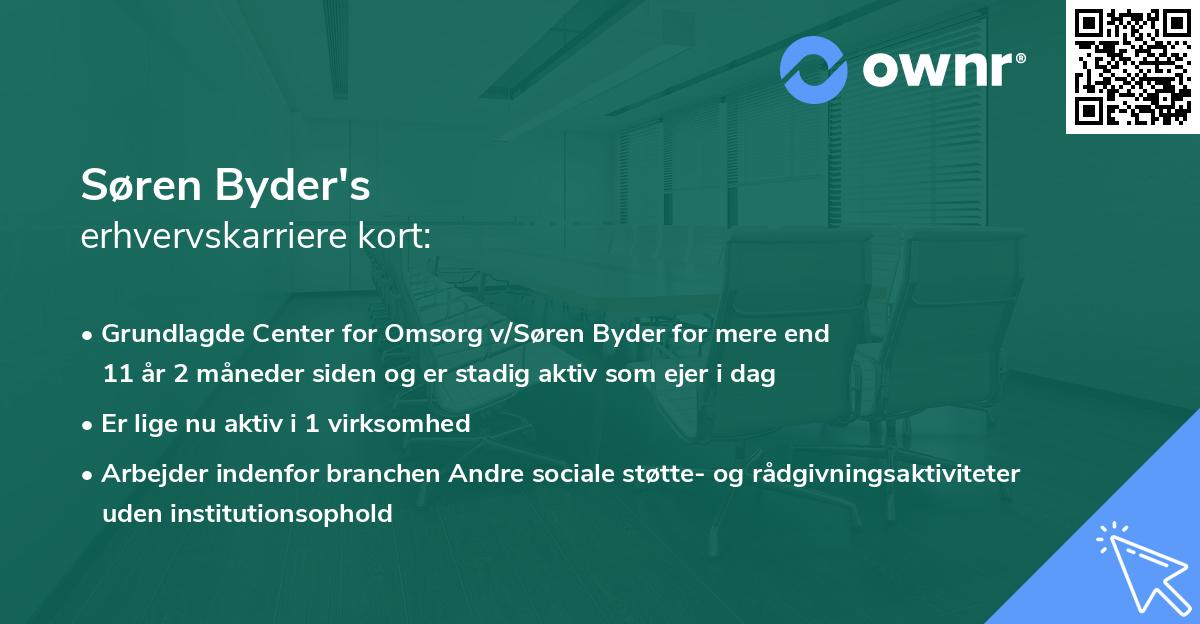 ownr®

Søren Byder's
erhvervskarriere kort:

• Grundlagde Center for Omsorg v/Søren Byder for mere end 11 år 2 måneder siden og er stadig aktiv som ejer i dag

• Er lige nu aktiv i 1 virksomhed

• Arbejder indenfor branchen Andre sociale støtte- og rådgivningsaktiviteter uden institutionsophold